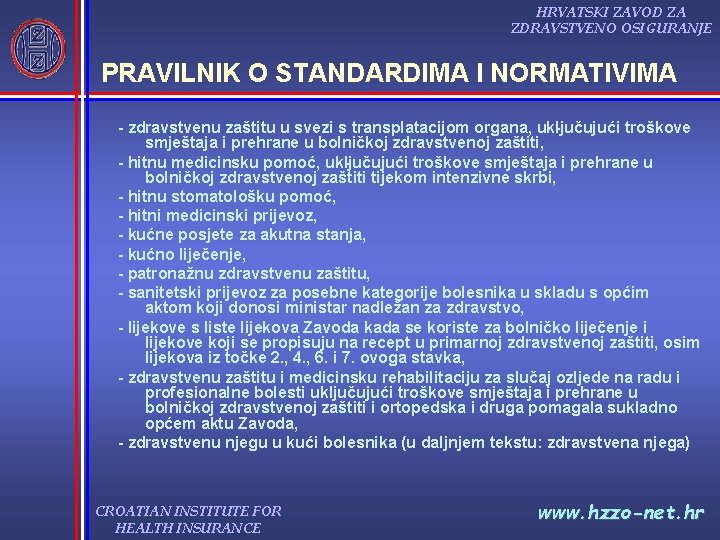 HRVATSKI ZAVOD ZA ZDRAVSTVENO OSIGURANJE

PRAVILNIK O STANDARDIMA I NORMATIVIMA

- zdravstvenu zaštitu u svezi s transplatacijom organa, uključujući troškove smještaja i prehrane u bolničkoj zdravstvenoj zaštiti,
- hitnu medicinsku pomoć, uključujući troškove smještaja i prehrane u bolničkoj zdravstvenoj zaštiti tijekom intenzivne skrbi,
- hitnu stomatološku pomoć,
- hitni medicinski prijevoz,
- kućne posjete za akutna stanja,
- kućno liječenje,
- patronažnu zdravstvenu zaštitu,
- sanitetski prijevoz za posebne kategorije bolesnika u skladu s općim aktom koji donosi ministar nadležan za zdravstvo,
- lijekove s liste lijekova Zavoda kada se koriste za bolničko liječenje i lijekove koji se propisuju na recept u primarnoj zdravstvenoj zaštiti, osim lijekova iz točke 2., 4., 6. i 7. ovoga stavka,
- zdravstvenu zaštitu i medicinsku rehabilitaciju za slučaj ozljede na radu i profesionalne bolesti uključujući troškove smještaja i prehrane u bolničkoj zdravstvenoj zaštiti i ortopedska i druga pomagala sukladno općem aktu Zavoda,
- zdravstvenu njegu u kući bolesnika (u daljnjem tekstu: zdravstvena njega)

CROATIAN INSTITUTE FOR HEALTH INSURANCE

www.hzzo-net.hr